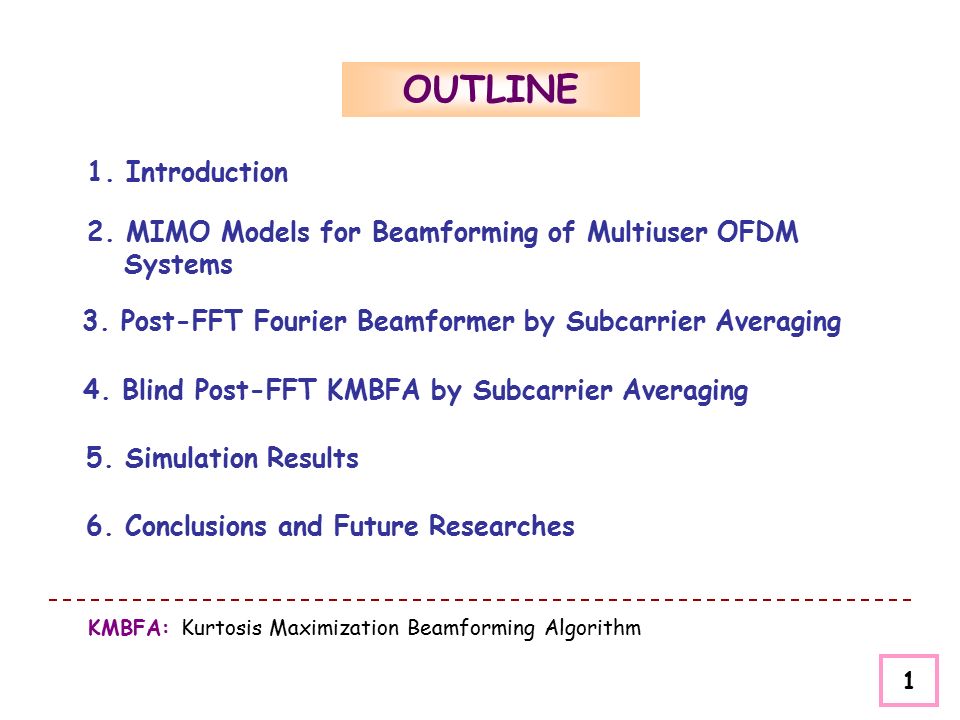 OUTLINE

1. Introduction

2. MIMO Models for Beamforming of Multiuser OFDM Systems

3. Post-FFT Fourier Beamformer by Subcarrier Averaging

4. Blind Post-FFT KMBFA by Subcarrier Averaging

5. Simulation Results

6. Conclusions and Future Researches

KMBFA: Kurtosis Maximization Beamforming Algorithm

1